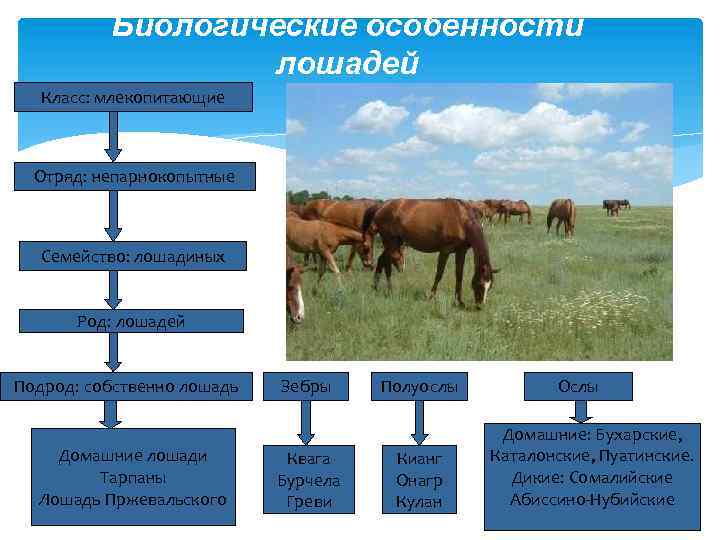 Биологические особенности лошадей

Класс: млекопитающие

Отряд: непарнокопытные

Семейство: лошадиных

Род: лошадей

Подрод: собственно лошадь

Домашние лошади
Тарпаны
Лошадь Пржевальского

Зебры

Квага
Бурчела
Греви

Полуослы

Кианг
Онагр
Кулан

Ослы

Домашние: Бухарские, Каталонские, Пуатинские.
Дикие: Сомалийские
Абиссино-Нубийские